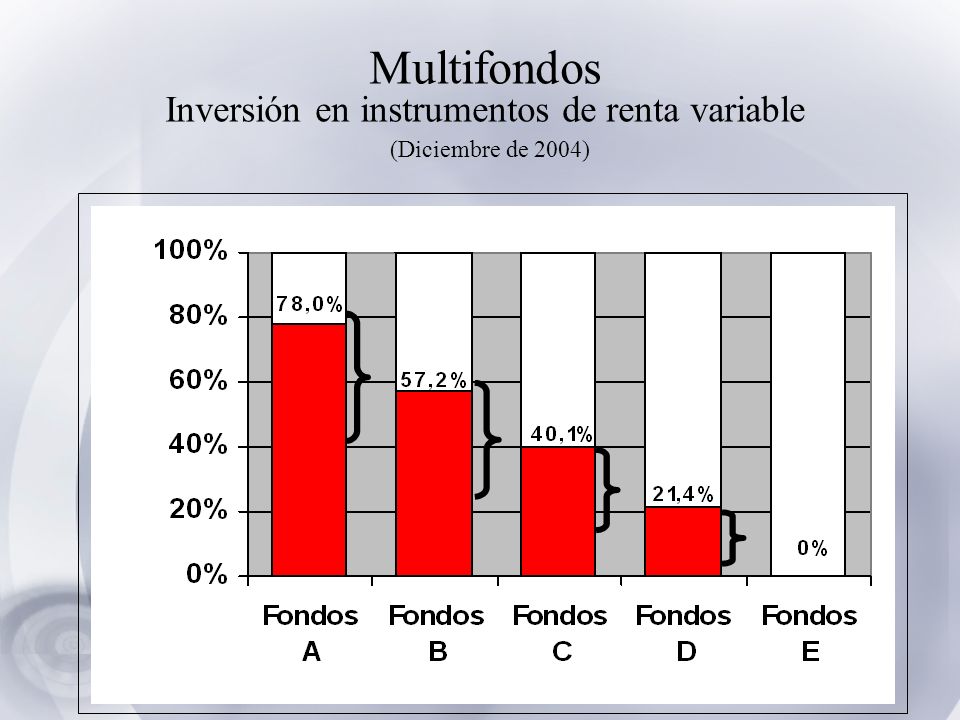 Multifondos
Inversión en instrumentos de renta variable
(Diciembre de 2004)

100%
80%
60%
40%
20%
0%

78,0%
57,2%
40,1%
21,4%
0%

Fondos A
Fondos B
Fondos C
Fondos D
Fondos E